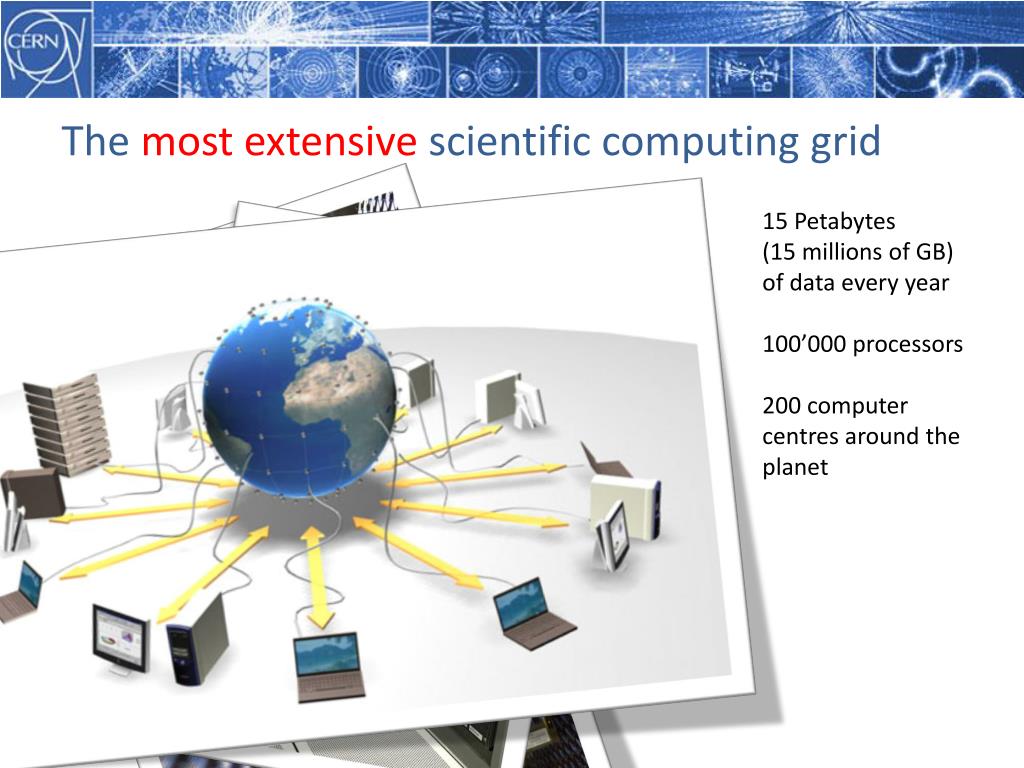 CERN

The most extensive scientific computing grid

15 Petabytes
(15 millions of GB)
of data every year

100’000 processors

200 computer centres around the planet